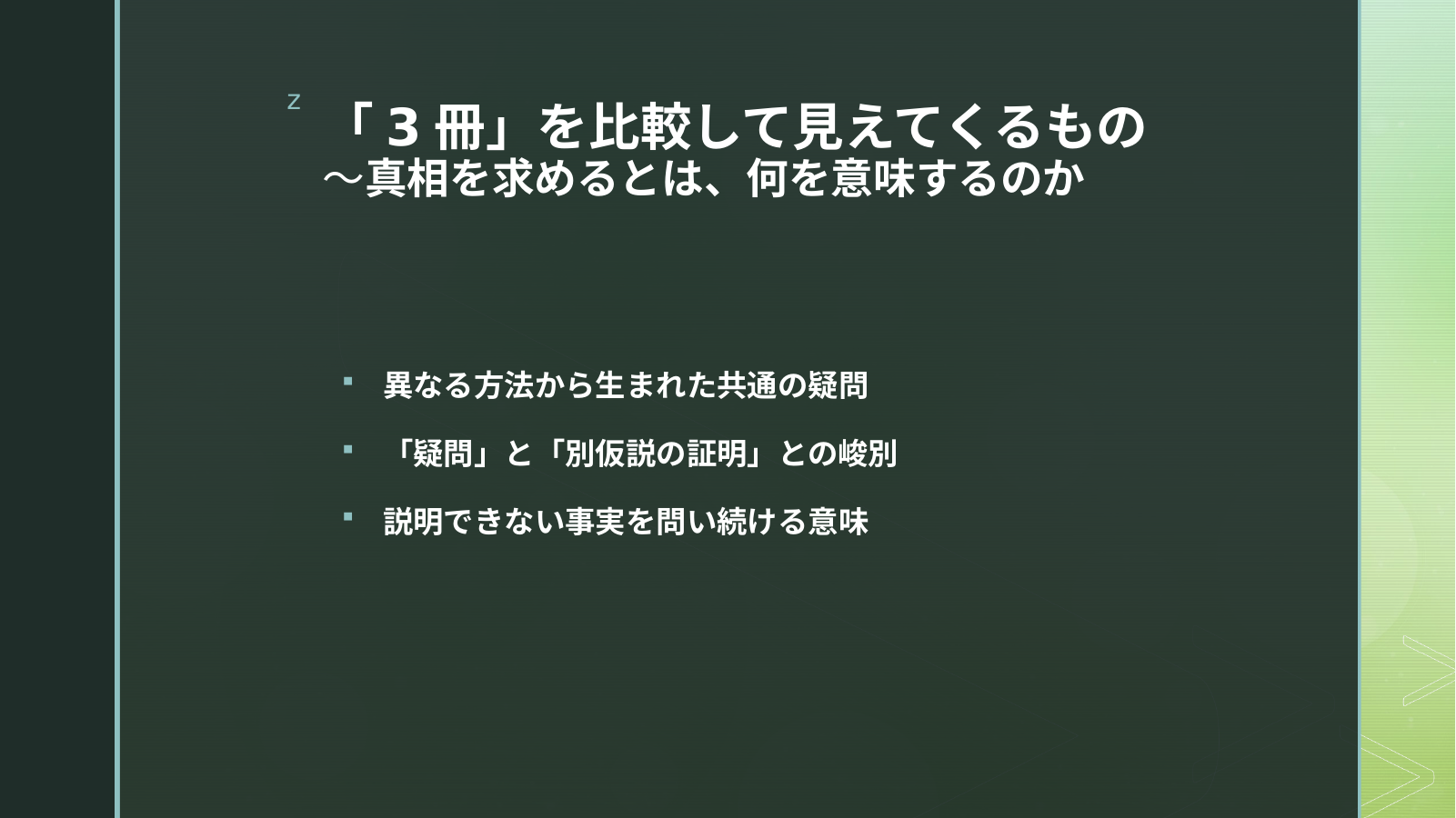 z

「３冊」を比較して見えてくるもの
～真相を求めるとは、何を意味するのか

▪ 異なる方法から生まれた共通の疑問
▪ 「疑問」と「別仮説の証明」との峻別
▪ 説明できない事実を問い続ける意味